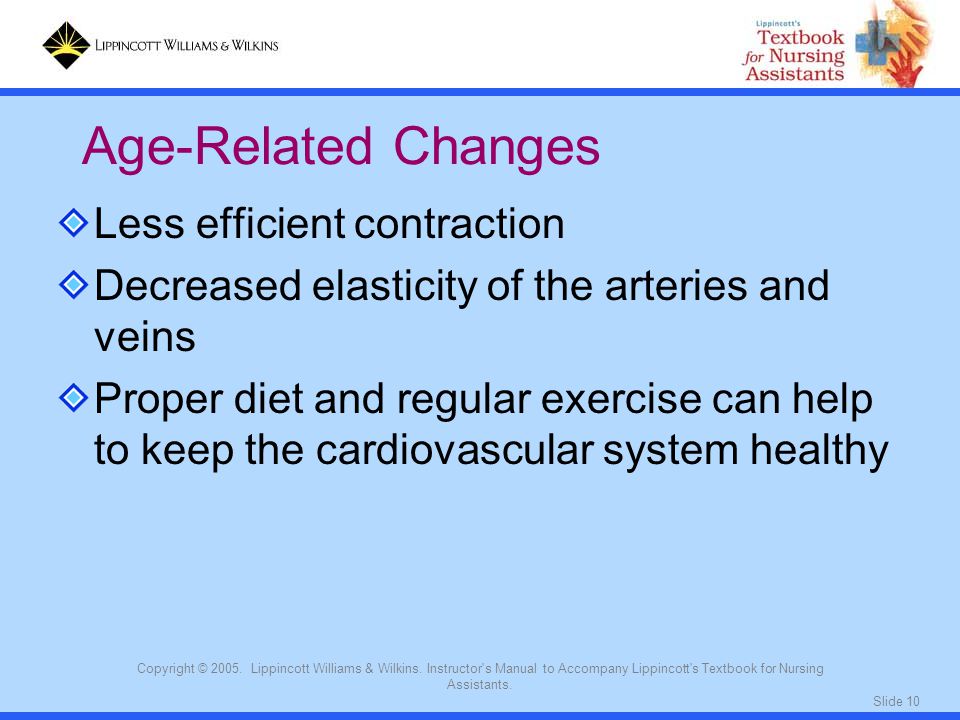 LIPPINCOTT WILLIAMS & WILKINS

Lippincott's Textbook for Nursing Assistants

Age-Related Changes

Less efficient contraction

Decreased elasticity of the arteries and veins

Proper diet and regular exercise can help to keep the cardiovascular system healthy

Copyright © 2005. Lippincott Williams & Wilkins. Instructor's Manual to Accompany Lippincott's Textbook for Nursing Assistants.

Slide 10